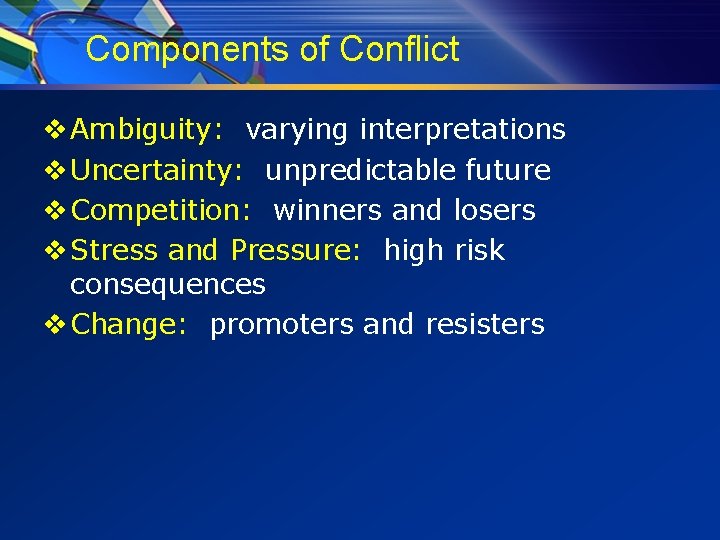 Components of Conflict

❖ Ambiguity: varying interpretations
❖ Uncertainty: unpredictable future
❖ Competition: winners and losers
❖ Stress and Pressure: high risk consequences
❖ Change: promoters and resisters